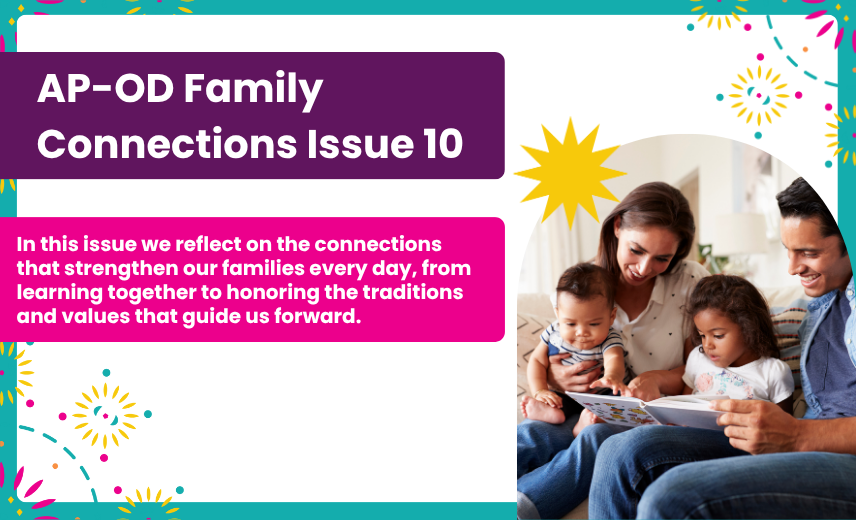 AP-OD Family Connections Issue 10

In this issue we reflect on the connections that strengthen our families every day, from learning together to honoring the traditions and values that guide us forward.